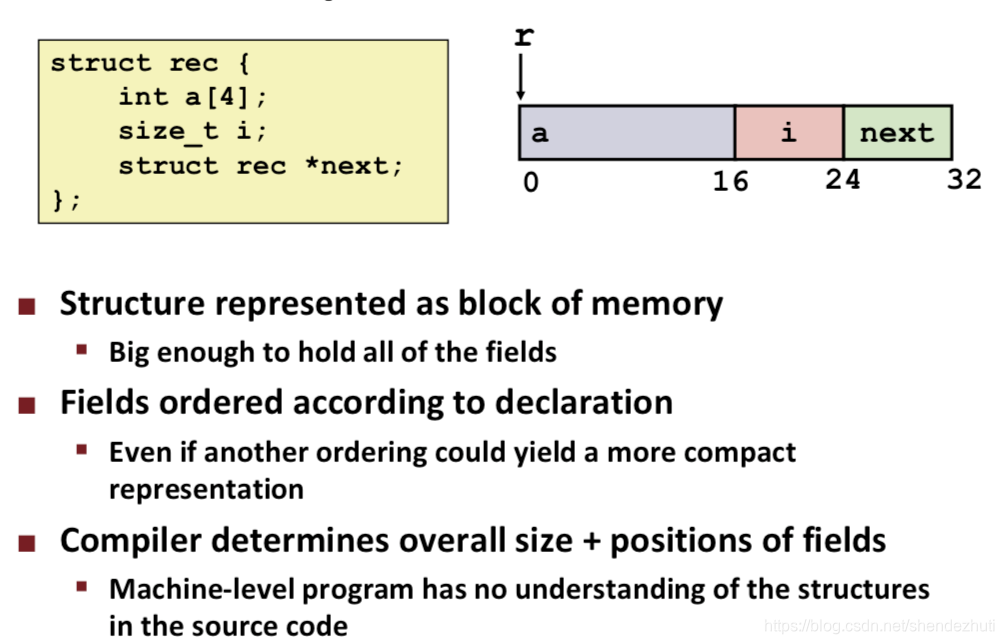 struct rec {
    int a[4];
    size_t i;
    struct rec *next;
};

r

a

i

next

0

16

24

32

■ Structure represented as block of memory
  ▪ Big enough to hold all of the fields

■ Fields ordered according to declaration
  ▪ Even if another ordering could yield a more compact representation

■ Compiler determines overall size + positions of fields
  ▪ Machine-level program has no understanding of the structures in the source code

https://blog.csdn.net/shendezhuti